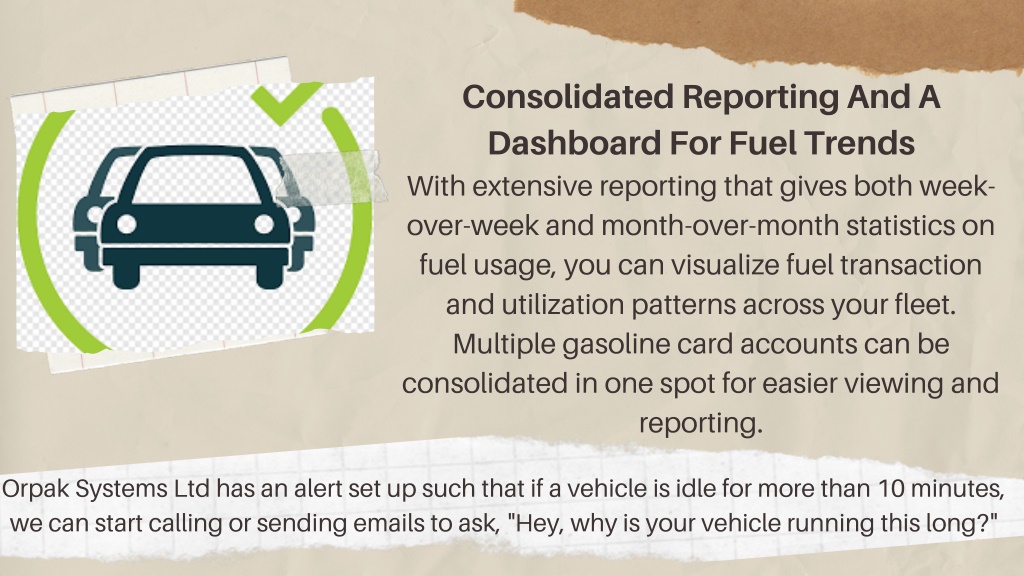 Consolidated Reporting And A Dashboard For Fuel Trends

With extensive reporting that gives both week-over-week and month-over-month statistics on fuel usage, you can visualize fuel transaction and utilization patterns across your fleet. Multiple gasoline card accounts can be consolidated in one spot for easier viewing and reporting.

Orpak Systems Ltd has an alert set up such that if a vehicle is idle for more than 10 minutes, we can start calling or sending emails to ask, "Hey, why is your vehicle running this long?"